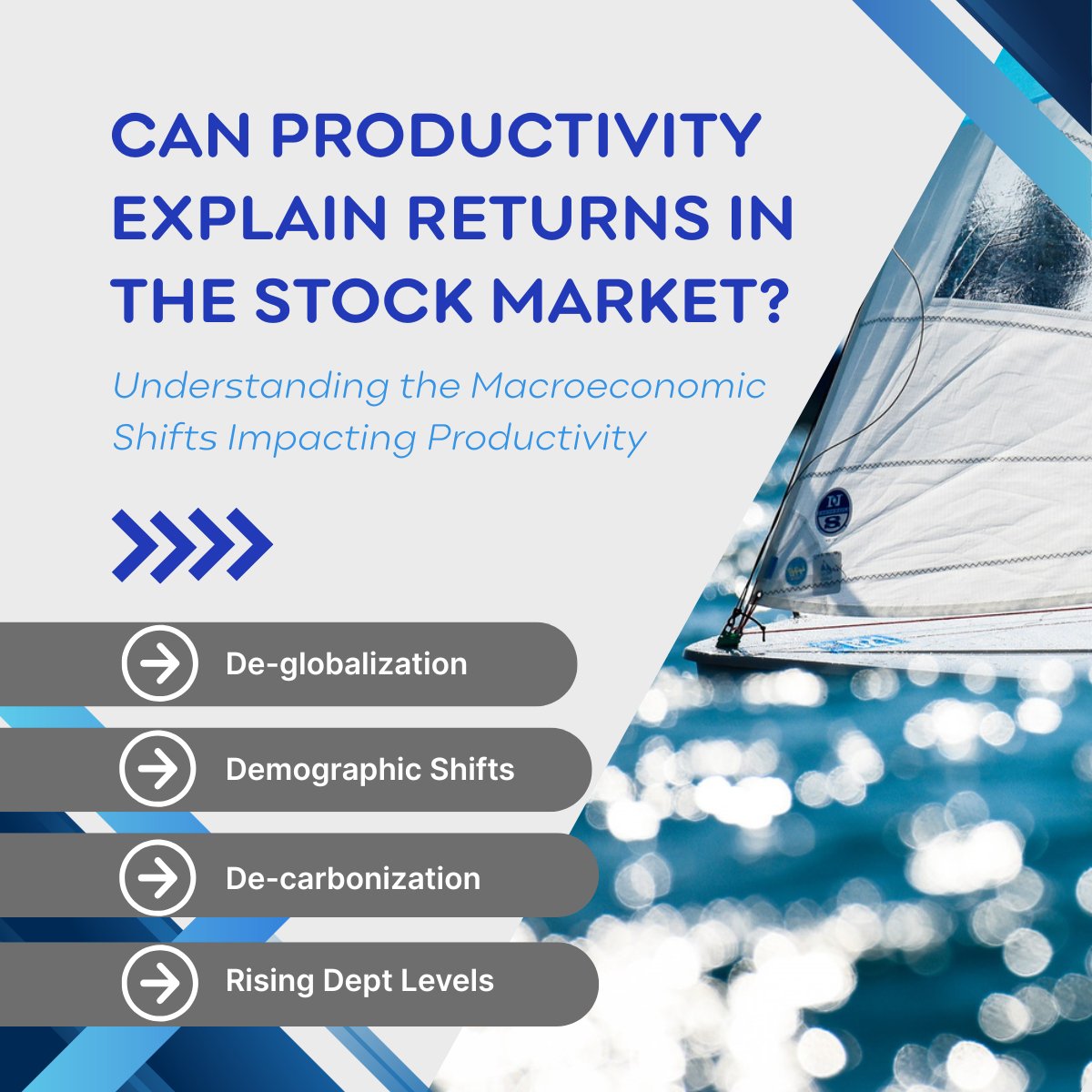 CAN PRODUCTIVITY EXPLAIN RETURNS IN THE STOCK MARKET?

Understanding the Macroeconomic Shifts Impacting Productivity

De-globalization

Demographic Shifts

De-carbonization

Rising Dept Levels